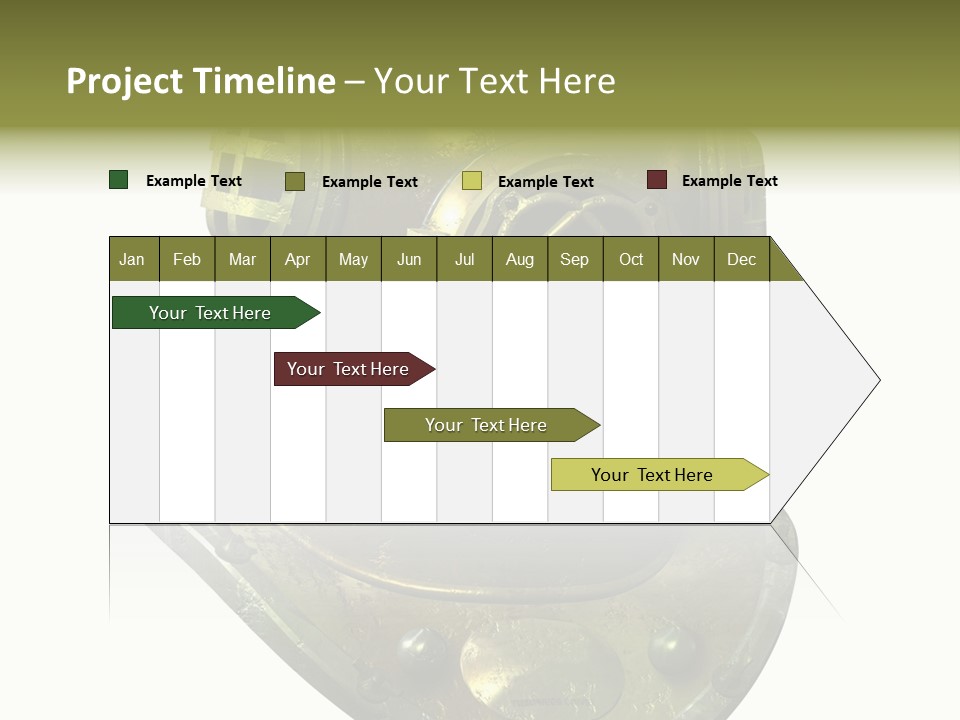 Project Timeline – Your Text Here

Example Text
Example Text
Example Text
Example Text

| Jan | Feb | Mar | Apr | May | Jun | Jul | Aug | Sep | Oct | Nov | Dec |
|---|---|---|---|---|---|---|---|---|---|---|---|

Your Text Here
Your Text Here
Your Text Here
Your Text Here